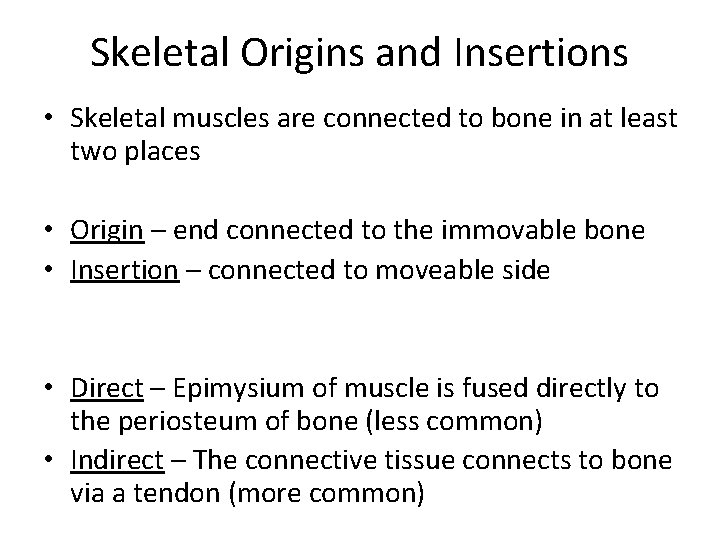 Skeletal Origins and Insertions

• Skeletal muscles are connected to bone in at least two places

• Origin – end connected to the immovable bone
• Insertion – connected to moveable side

• Direct – Epimysium of muscle is fused directly to the periosteum of bone (less common)
• Indirect – The connective tissue connects to bone via a tendon (more common)